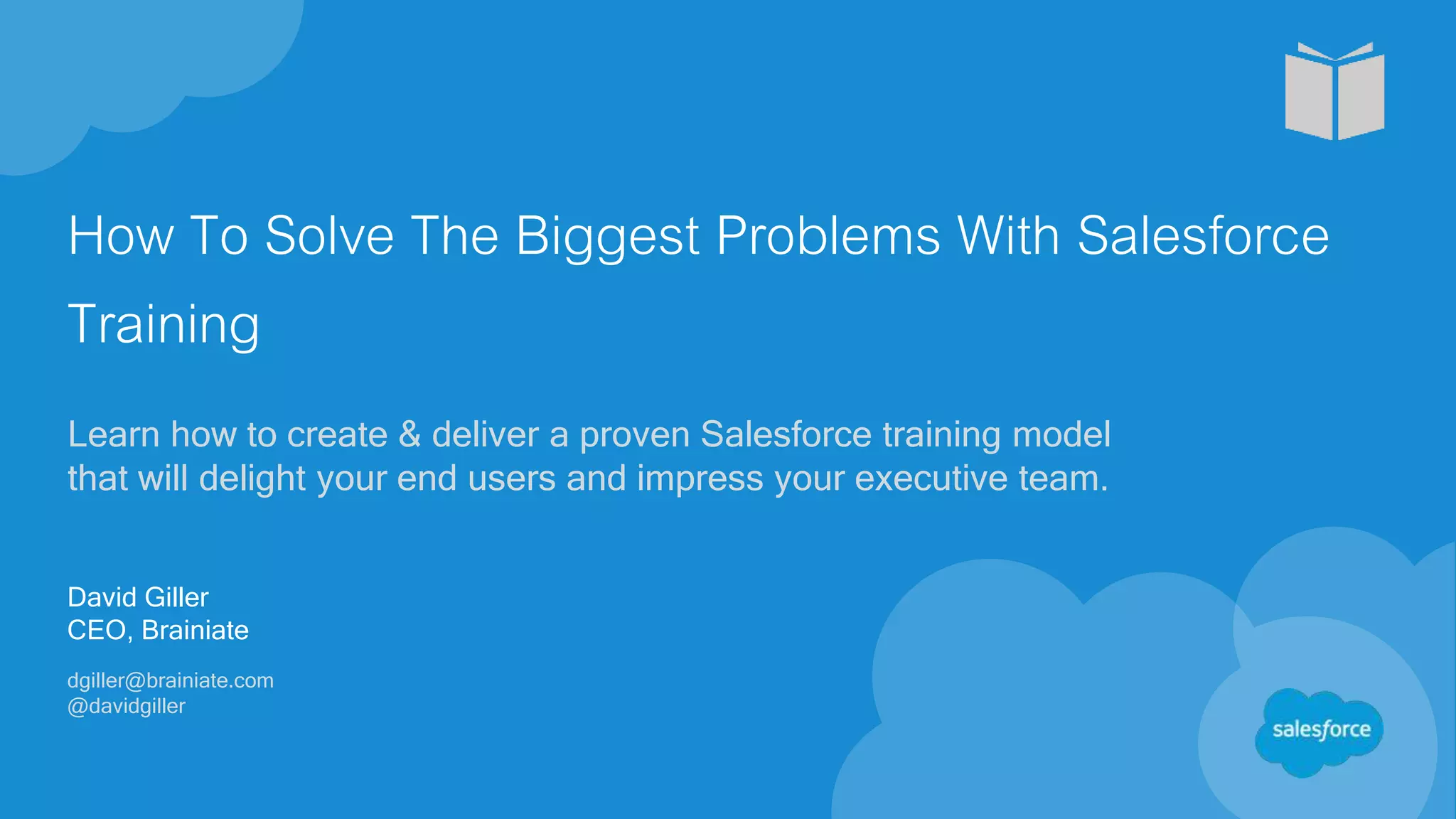 How To Solve The Biggest Problems With Salesforce Training

Learn how to create & deliver a proven Salesforce training model that will delight your end users and impress your executive team.

David Giller
CEO, Brainiate

dgiller@brainiate.com
@davidgiller

salesforce